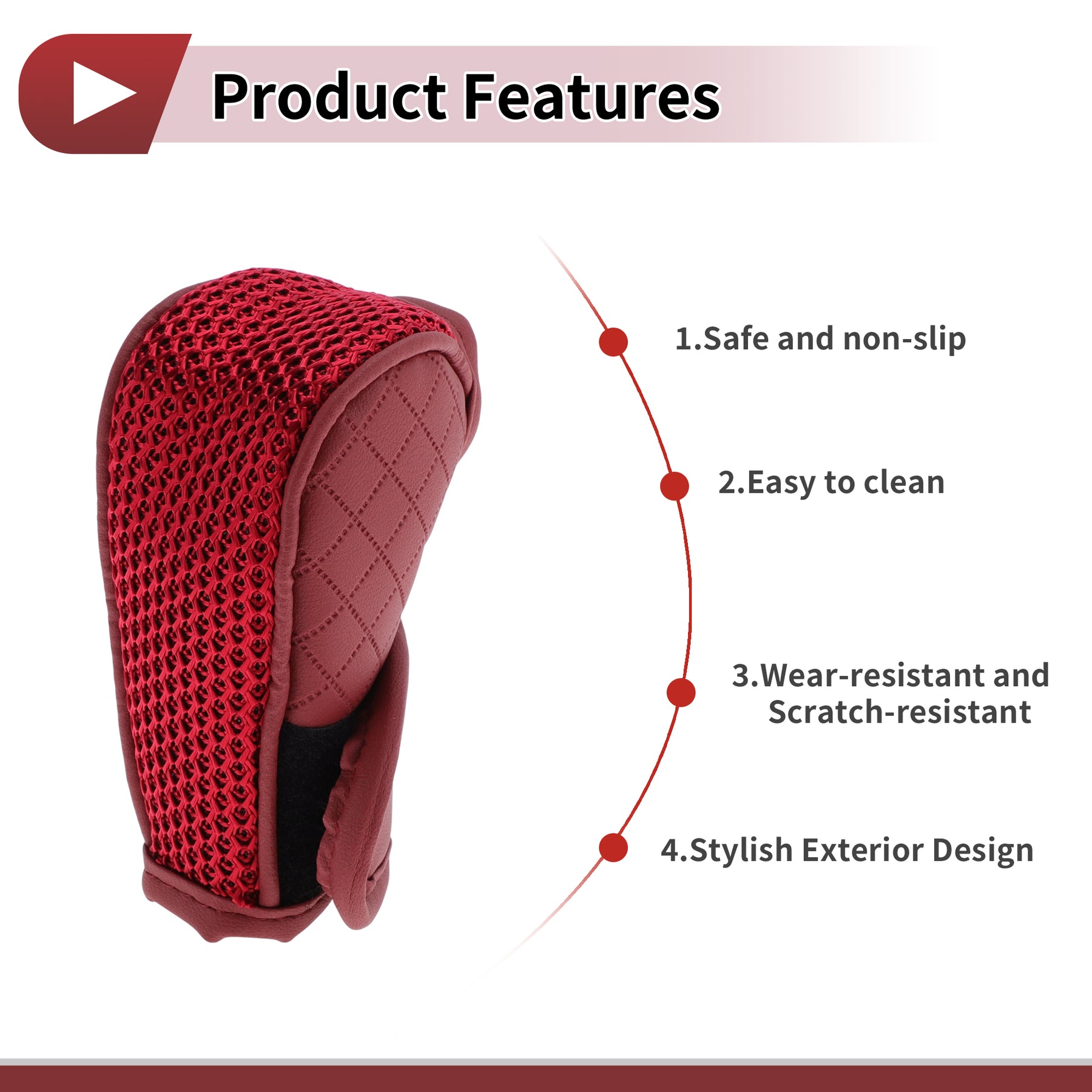 Product Features

1.Safe and non-slip

2.Easy to clean

3.Wear-resistant and Scratch-resistant

4.Stylish Exterior Design